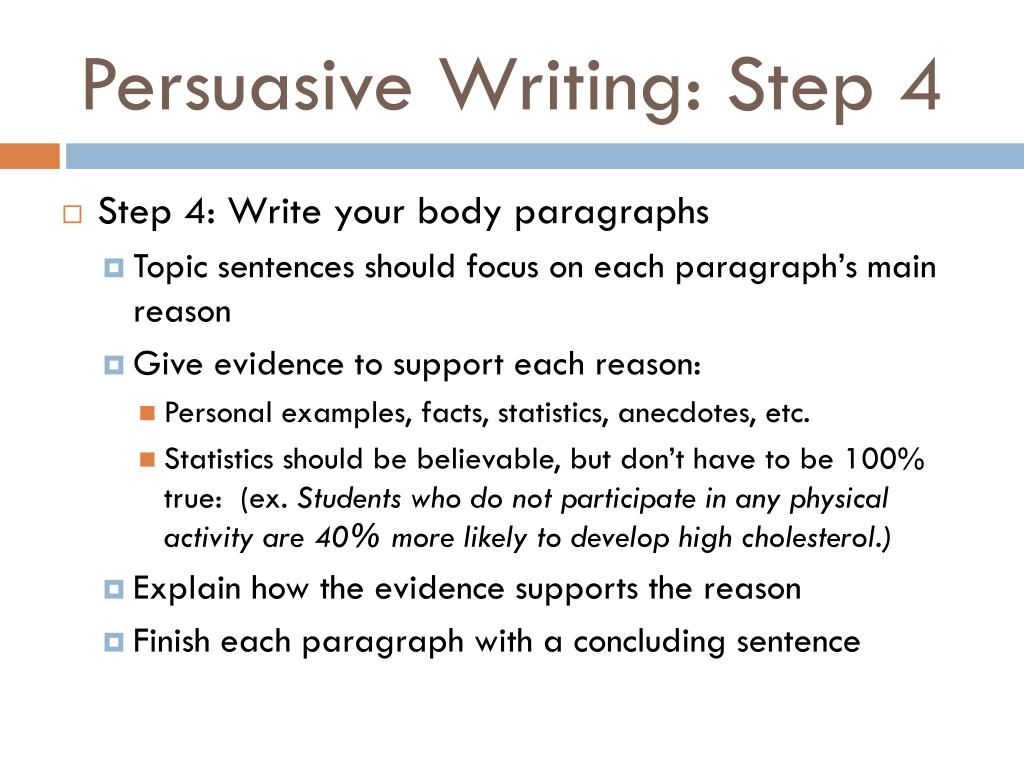 Persuasive Writing: Step 4

Step 4: Write your body paragraphs

Topic sentences should focus on each paragraph's main reason

Give evidence to support each reason:

Personal examples, facts, statistics, anecdotes, etc.

Statistics should be believable, but don't have to be 100% true: (ex. Students who do not participate in any physical activity are 40% more likely to develop high cholesterol.)

Explain how the evidence supports the reason

Finish each paragraph with a concluding sentence